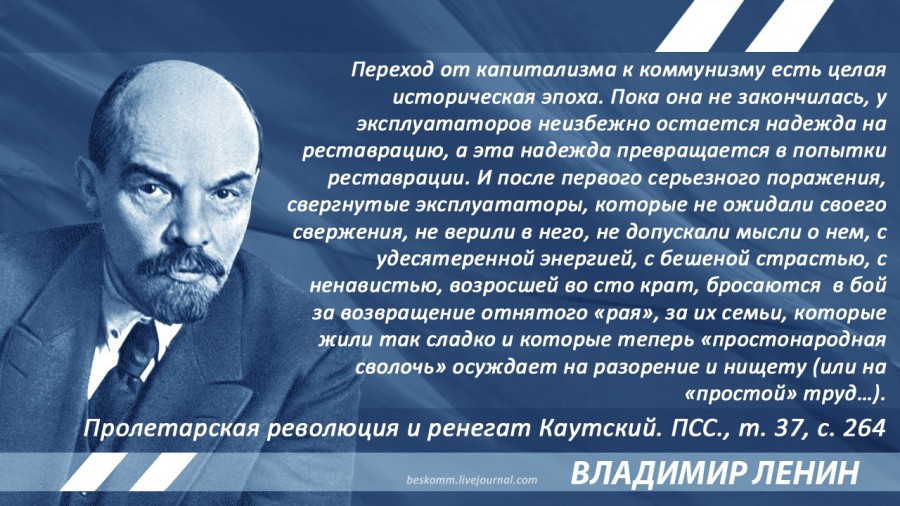 Переход от капитализма к коммунизму есть целая историческая эпоха. Пока она не закончилась, у эксплуататоров неизбежно остается надежда на реставрацию, а эта надежда превращается в попытки реставрации. И после первого серьезного поражения, свергнутые эксплуататоры, которые не ожидали своего свержения, не верили в него, не допускали мысли о нем, с удесятеренной энергией, с бешеной страстью, с ненавистью, возросшей во сто крат, бросаются в бой за возвращение отнятого «рая», за их семьи, которые жили так сладко и которые теперь «простонародная сволочь» осуждает на разорение и нищету (или на «простой» труд…).

Пролетарская революция и ренегат Каутский. ПСС., т. 37, с. 264

beskomm.livejournal.com

ВЛАДИМИР ЛЕНИН